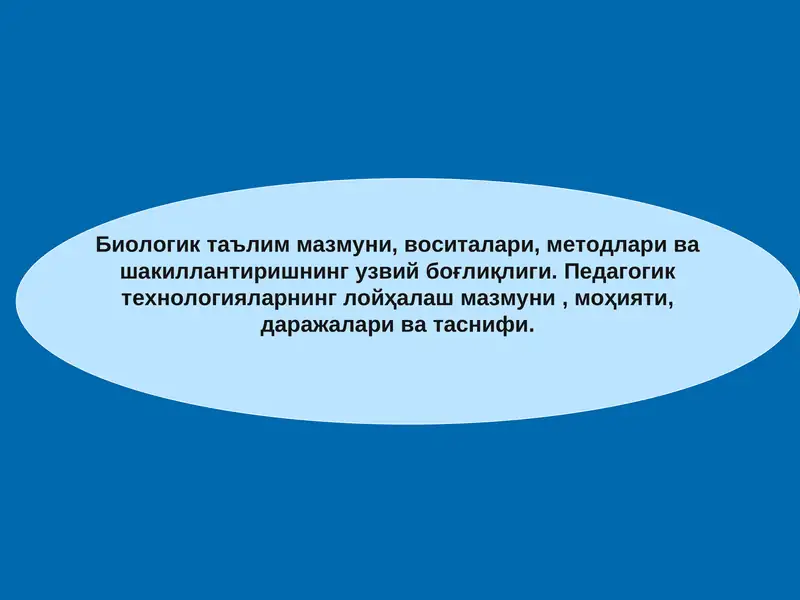 Биологик таълим мазмуни, воситалари, методлари ва шакиллантиришнинг узвий боғлиқлиги. Педагогик технологияларнинг лойҳалаш мазмуни , моҳияти, даражалари ва таснифи.